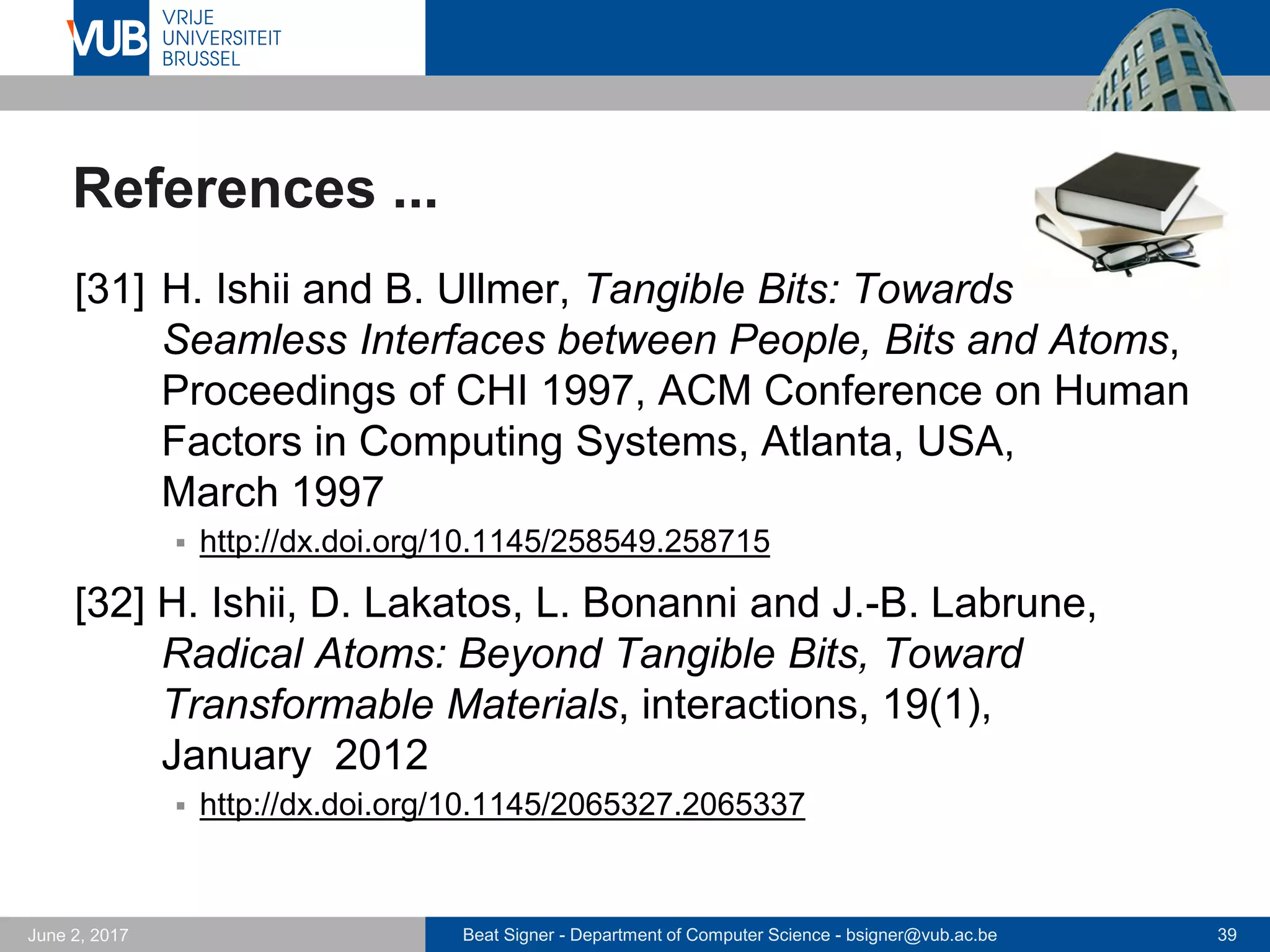 VUB VRIJE UNIVERSITEIT BRUSSEL

References ...

[31] H. Ishii and B. Ullmer, Tangible Bits: Towards Seamless Interfaces between People, Bits and Atoms, Proceedings of CHI 1997, ACM Conference on Human Factors in Computing Systems, Atlanta, USA, March 1997

▪ http://dx.doi.org/10.1145/258549.258715

[32] H. Ishii, D. Lakatos, L. Bonanni and J.-B. Labrune, Radical Atoms: Beyond Tangible Bits, Toward Transformable Materials, interactions, 19(1), January 2012

▪ http://dx.doi.org/10.1145/2065327.2065337

June 2, 2017

Beat Signer - Department of Computer Science - bsigner@vub.ac.be

39